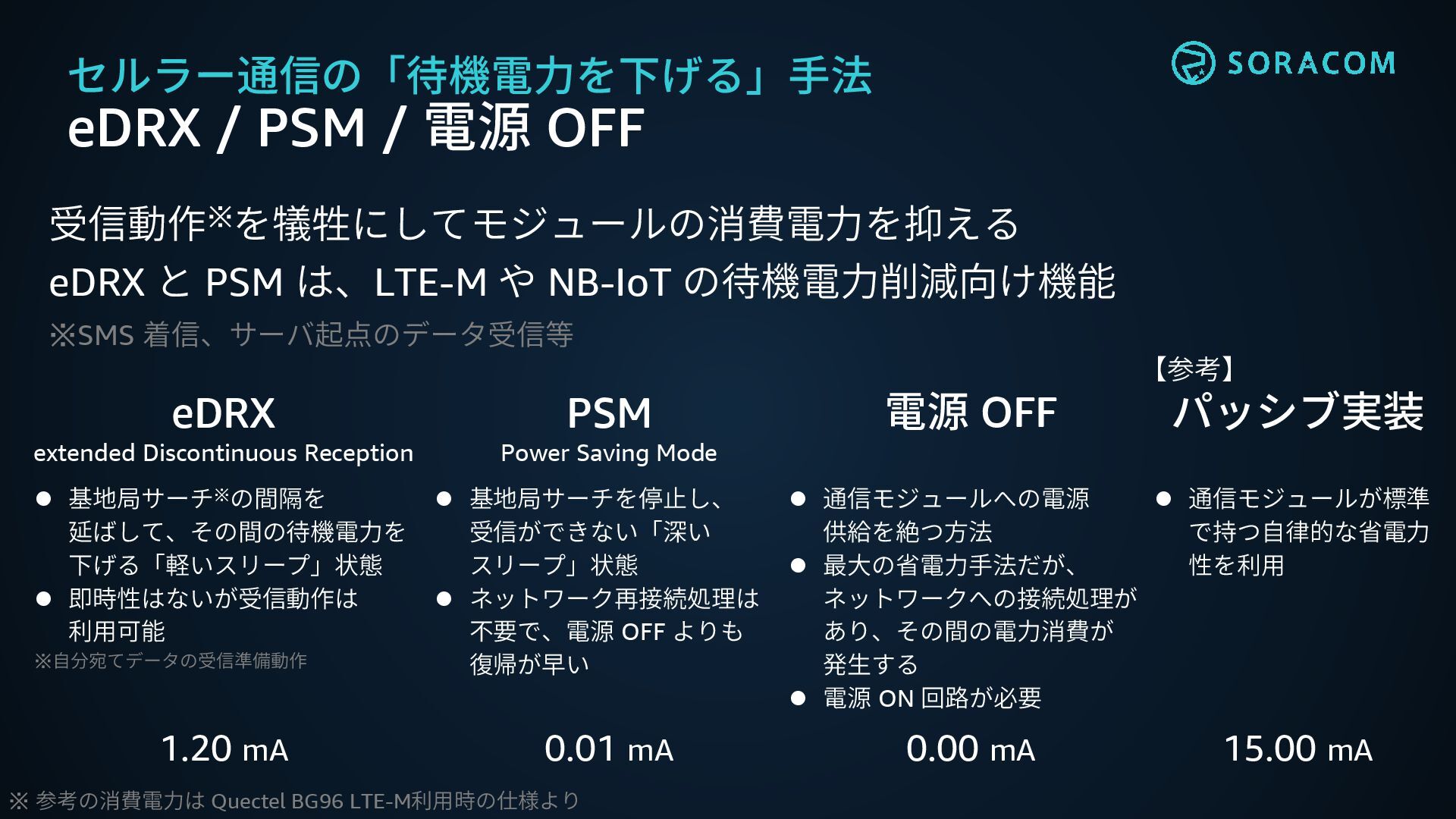 セルラー通信の「待機電力を下げる」手法
eDRX / PSM / 電源 OFF

SORACOM

受信動作※を犠牲にしてモジュールの消費電力を抑える
eDRX と PSM は、LTE-M や NB-IoT の待機電力削減向け機能
※SMS 着信、サーバ起点のデータ受信等

eDRX
extended Discontinuous Reception

● 基地局サーチ※の間隔を延ばして、その間の待機電力を下げる「軽いスリープ」状態
● 即時性はないが受信動作は利用可能
※自分宛てデータの受信準備動作

1.20 mA

PSM
Power Saving Mode

● 基地局サーチを停止し、受信ができない「深いスリープ」状態
● ネットワーク再接続処理は不要で、電源 OFF よりも復帰が早い

0.01 mA

電源 OFF

● 通信モジュールへの電源供給を絶つ方法
● 最大の省電力手法だが、ネットワークへの接続処理があり、その間の電力消費が発生する
● 電源 ON 回路が必要

0.00 mA

【参考】
パッシブ実装

● 通信モジュールが標準で持つ自律的な省電力性を利用

15.00 mA

※ 参考の消費電力は Quectel BG96 LTE-M利用時の仕様より